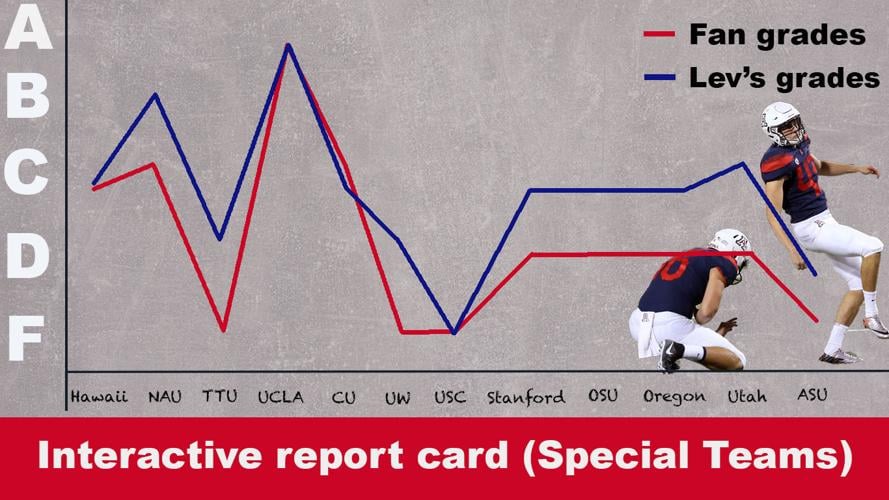 A
B
C
D
F

Fan grades
Lev's grades

Hawaii NAU TTU UCLA CU UW USC Stanford OSU Oregon Utah ASU

Interactive report card (Special Teams)